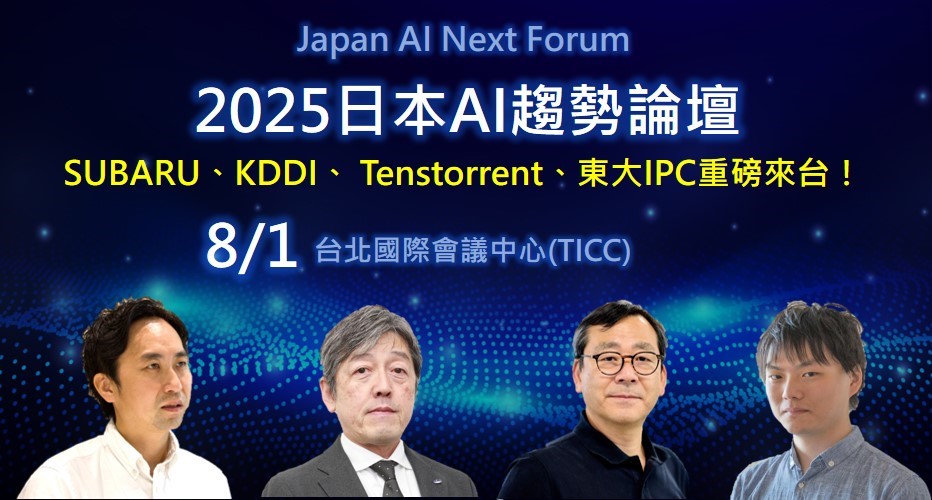 Japan AI Next Forum

2025日本AI趨勢論壇

SUBARU、KDDI、 Tenstorrent、東大IPC重磅來台！

8/1 台北國際會議中心(TICC)